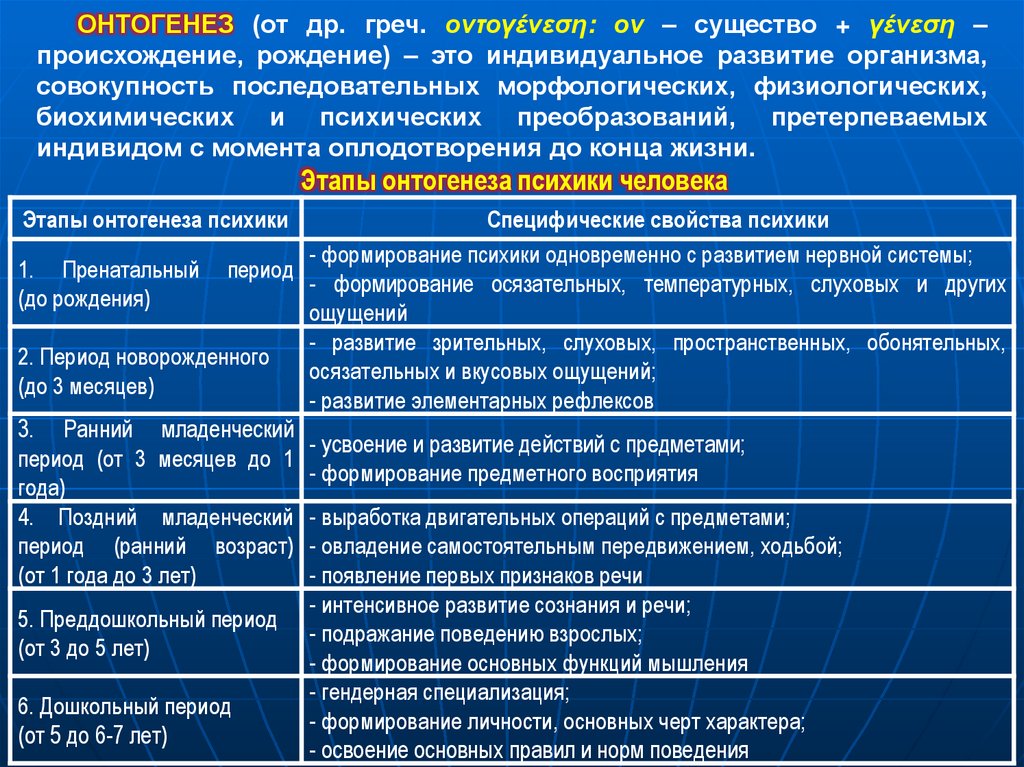 ОНТОГЕНЕЗ (от др. греч. οντογένεση: ον – существо + γένεση – происхождение, рождение) – это индивидуальное развитие организма, совокупность последовательных морфологических, физиологических, биохимических и психических преобразований, претерпеваемых индивидом с момента оплодотворения до конца жизни.

Этапы онтогенеза психики человека

| Этапы онтогенеза психики | Специфические свойства психики |
|---|---|
| 1. Пренатальный период (до рождения) | - формирование психики одновременно с развитием нервной системы; - формирование осязательных, температурных, слуховых и других ощущений |
| 2. Период новорожденного (до 3 месяцев) | - развитие зрительных, слуховых, пространственных, обонятельных, осязательных и вкусовых ощущений; - развитие элементарных рефлексов |
| 3. Ранний младенческий период (от 3 месяцев до 1 года) | - усвоение и развитие действий с предметами; - формирование предметного восприятия |
| 4. Поздний младенческий период (ранний возраст) (от 1 года до 3 лет) | - выработка двигательных операций с предметами; - овладение самостоятельным передвижением, ходьбой; - появление первых признаков речи |
| 5. Преддошкольный период (от 3 до 5 лет) | - интенсивное развитие сознания и речи; - подражание поведению взрослых; - формирование основных функций мышления |
| 6. Дошкольный период (от 5 до 6-7 лет) | - гендерная специализация; - формирование личности, основных черт характера; - освоение основных правил и норм поведения |